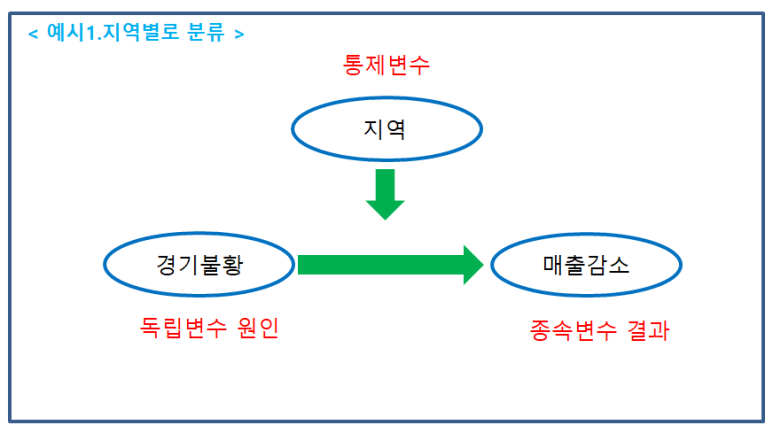 < 예시1.지역별로 분류 >

통제변수

지역

경기불황

매출감소

독립변수 원인

종속변수 결과